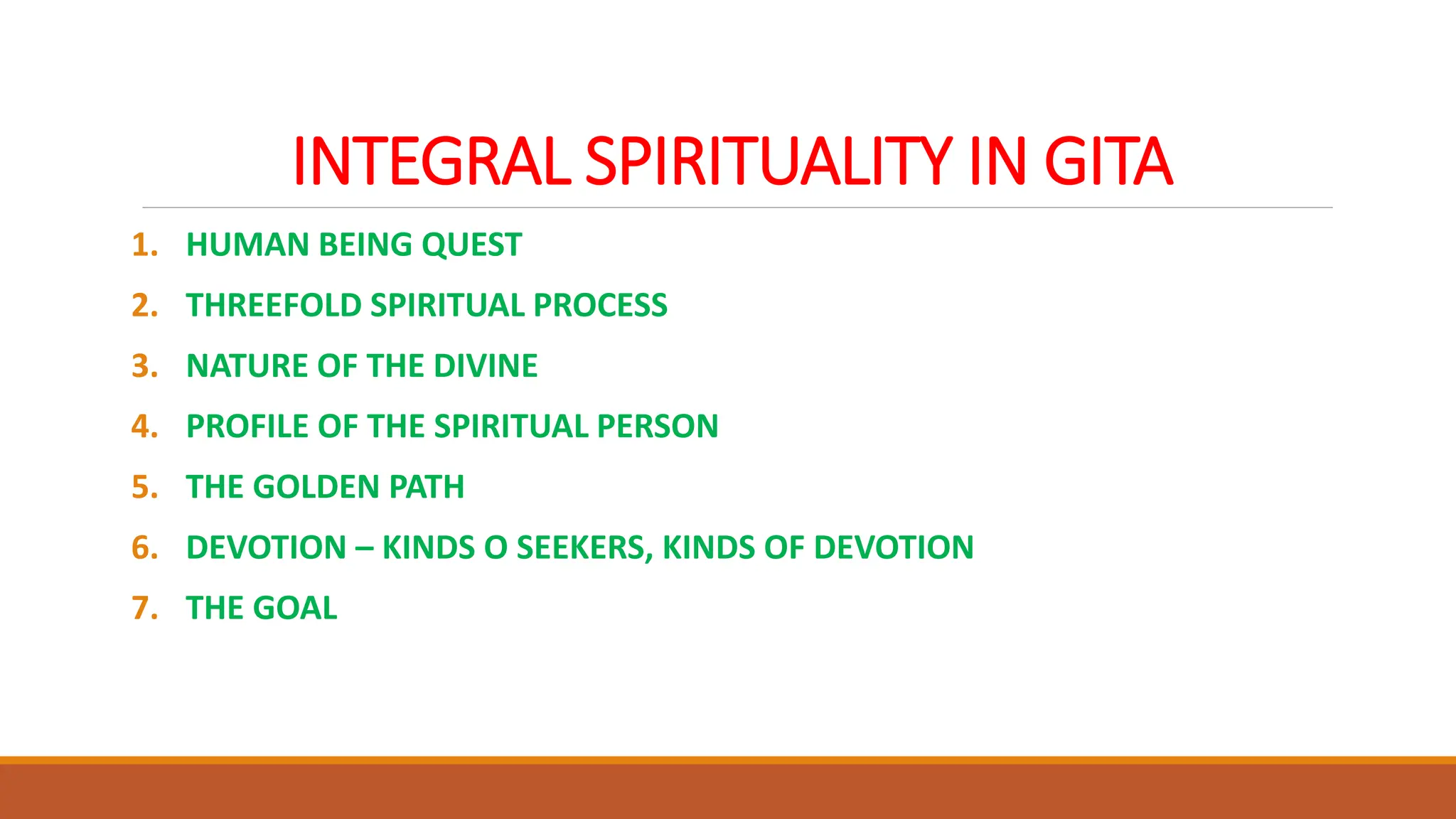 INTEGRAL SPIRITUALITY IN GITA

1. HUMAN BEING QUEST
2. THREEFOLD SPIRITUAL PROCESS
3. NATURE OF THE DIVINE
4. PROFILE OF THE SPIRITUAL PERSON
5. THE GOLDEN PATH
6. DEVOTION – KINDS O SEEKERS, KINDS OF DEVOTION
7. THE GOAL